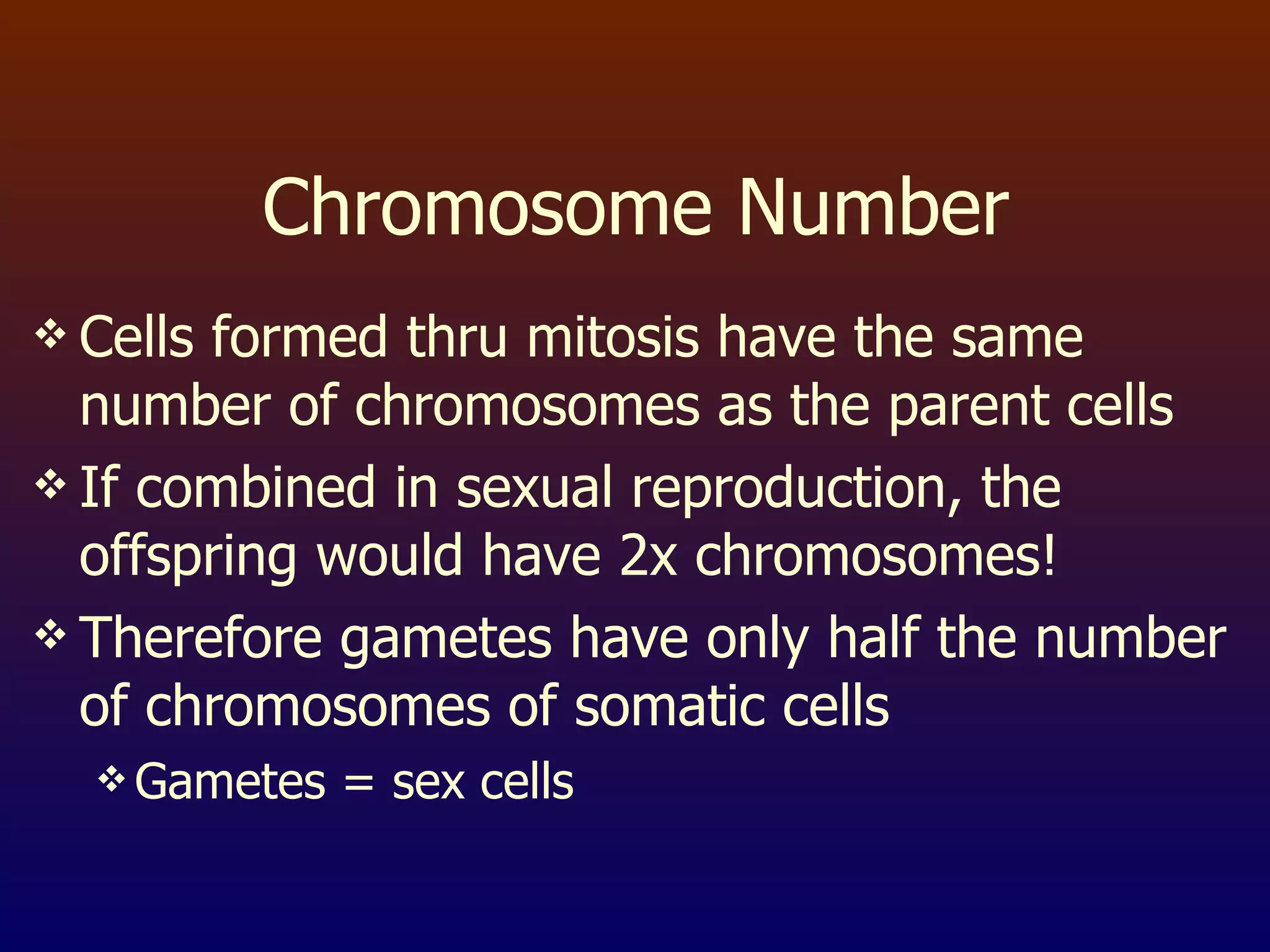 Chromosome Number

❖ Cells formed thru mitosis have the same number of chromosomes as the parent cells

❖ If combined in sexual reproduction, the offspring would have 2x chromosomes!

❖ Therefore gametes have only half the number of chromosomes of somatic cells

❖ Gametes = sex cells